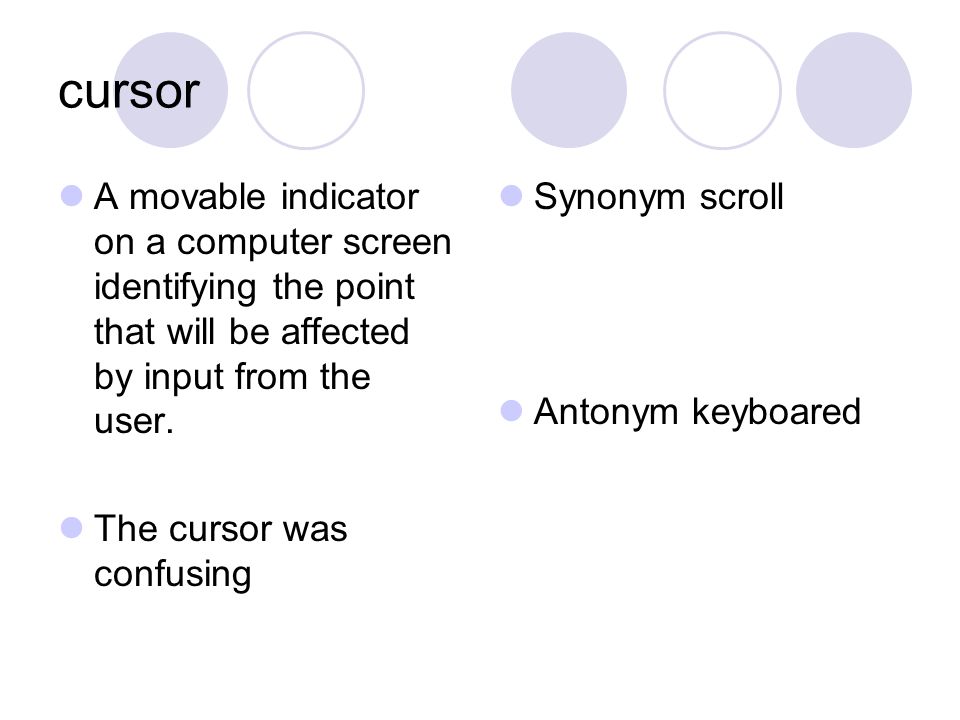 cursor

A movable indicator on a computer screen identifying the point that will be affected by input from the user.

The cursor was confusing

Synonym scroll

Antonym keyboared